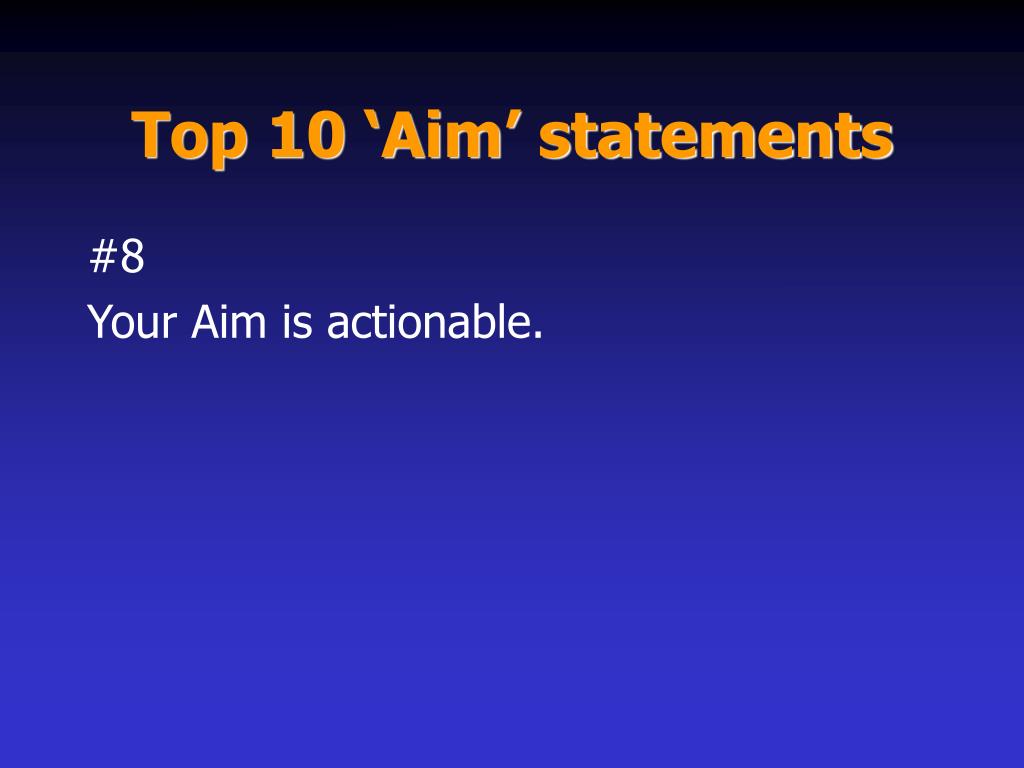 Top 10 ‘Aim’ statements

#8
Your Aim is actionable.